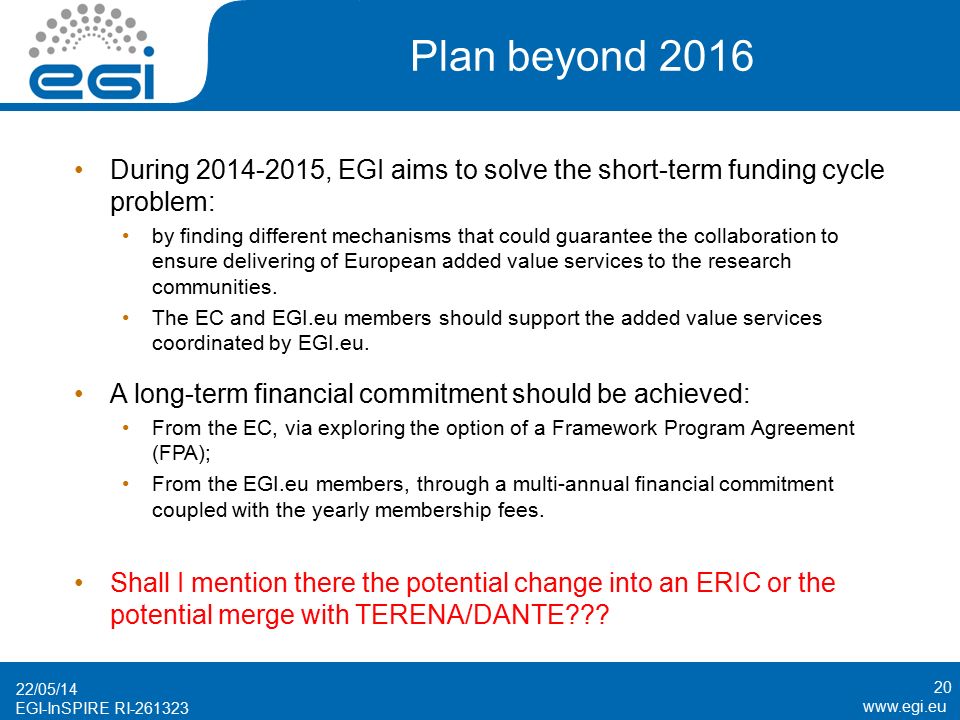 egi

Plan beyond 2016

• During 2014-2015, EGI aims to solve the short-term funding cycle problem:
  • by finding different mechanisms that could guarantee the collaboration to ensure delivering of European added value services to the research communities.
  • The EC and EGI.eu members should support the added value services coordinated by EGI.eu.

• A long-term financial commitment should be achieved:
  • From the EC, via exploring the option of a Framework Program Agreement (FPA);
  • From the EGI.eu members, through a multi-annual financial commitment coupled with the yearly membership fees.

• Shall I mention there the potential change into an ERIC or the potential merge with TERENA/DANTE???

22/05/14
EGI-InSPIRE RI-261323

20
www.egi.eu